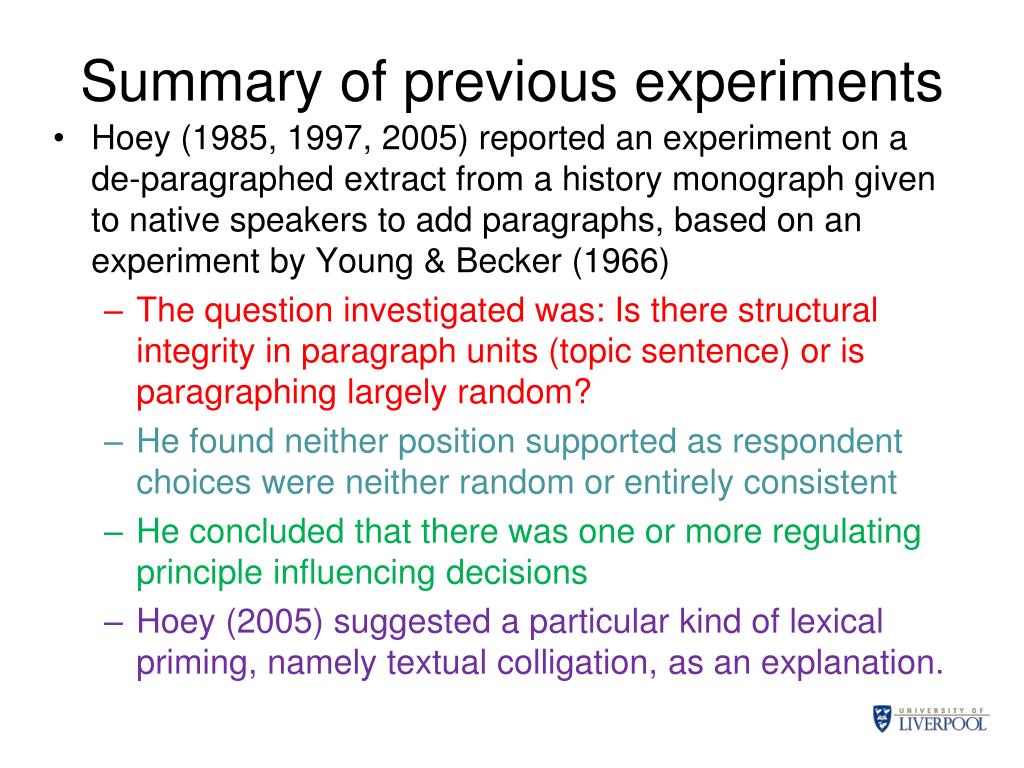 Summary of previous experiments

• Hoey (1985, 1997, 2005) reported an experiment on a de-paragraphed extract from a history monograph given to native speakers to add paragraphs, based on an experiment by Young & Becker (1966)

– The question investigated was: Is there structural integrity in paragraph units (topic sentence) or is paragraphing largely random?

– He found neither position supported as respondent choices were neither random or entirely consistent

– He concluded that there was one or more regulating principle influencing decisions

– Hoey (2005) suggested a particular kind of lexical priming, namely textual colligation, as an explanation.

UNIVERSITY OF LIVERPOOL